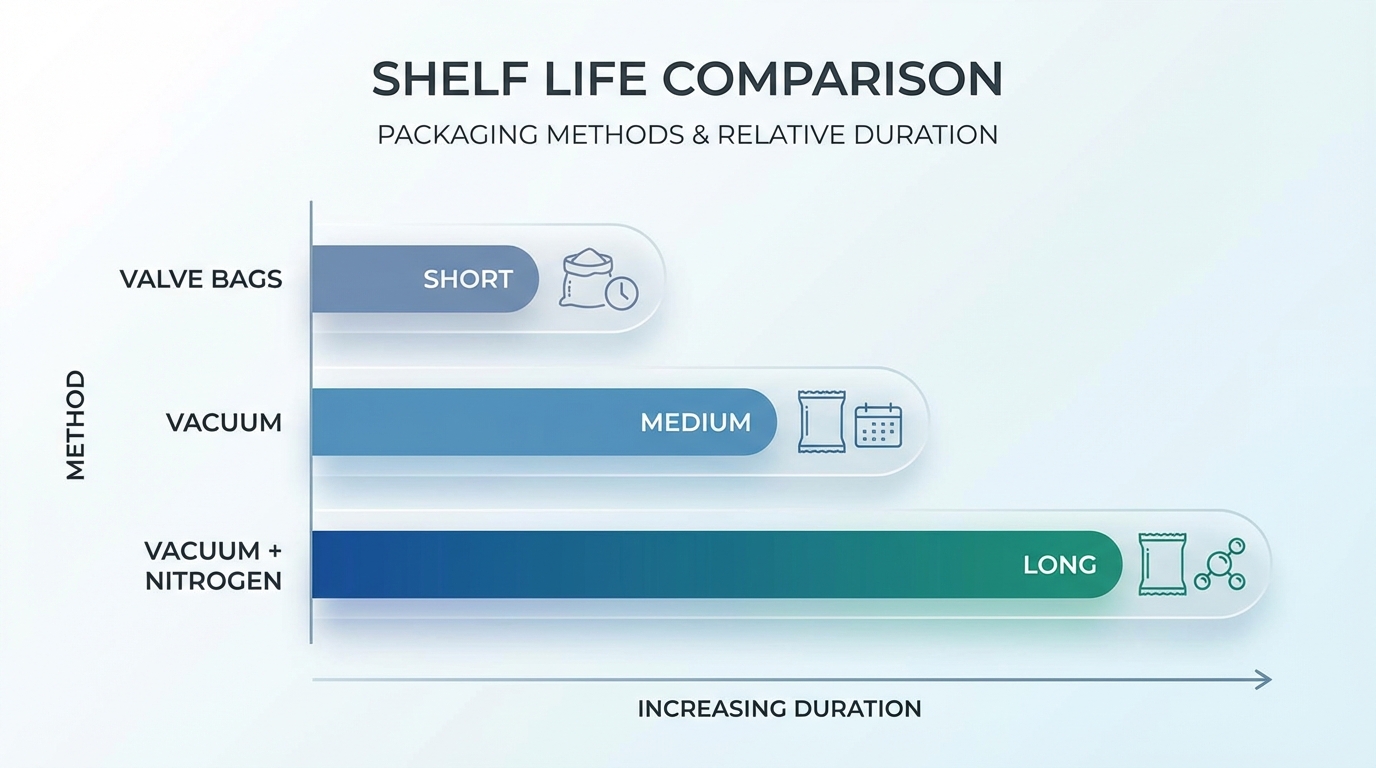 SHELF LIFE COMPARISON

PACKAGING METHODS & RELATIVE DURATION

METHOD

VALVE BAGS

SHORT

VACUUM

MEDIUM

VACUUM + NITROGEN

LONG

INCREASING DURATION